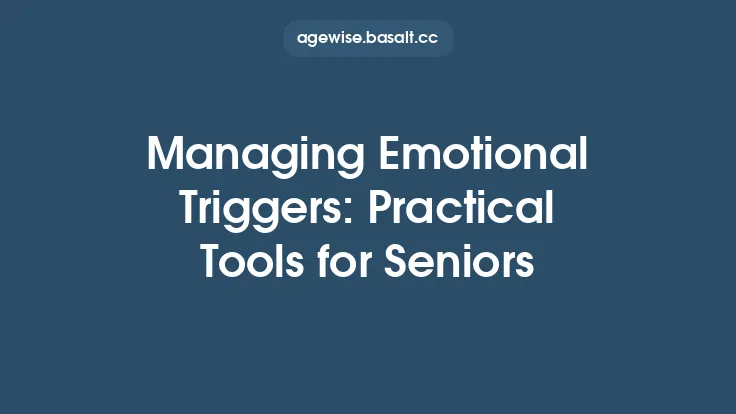 agewise.basalt.cc

Managing Emotional Triggers: Practical Tools for Seniors